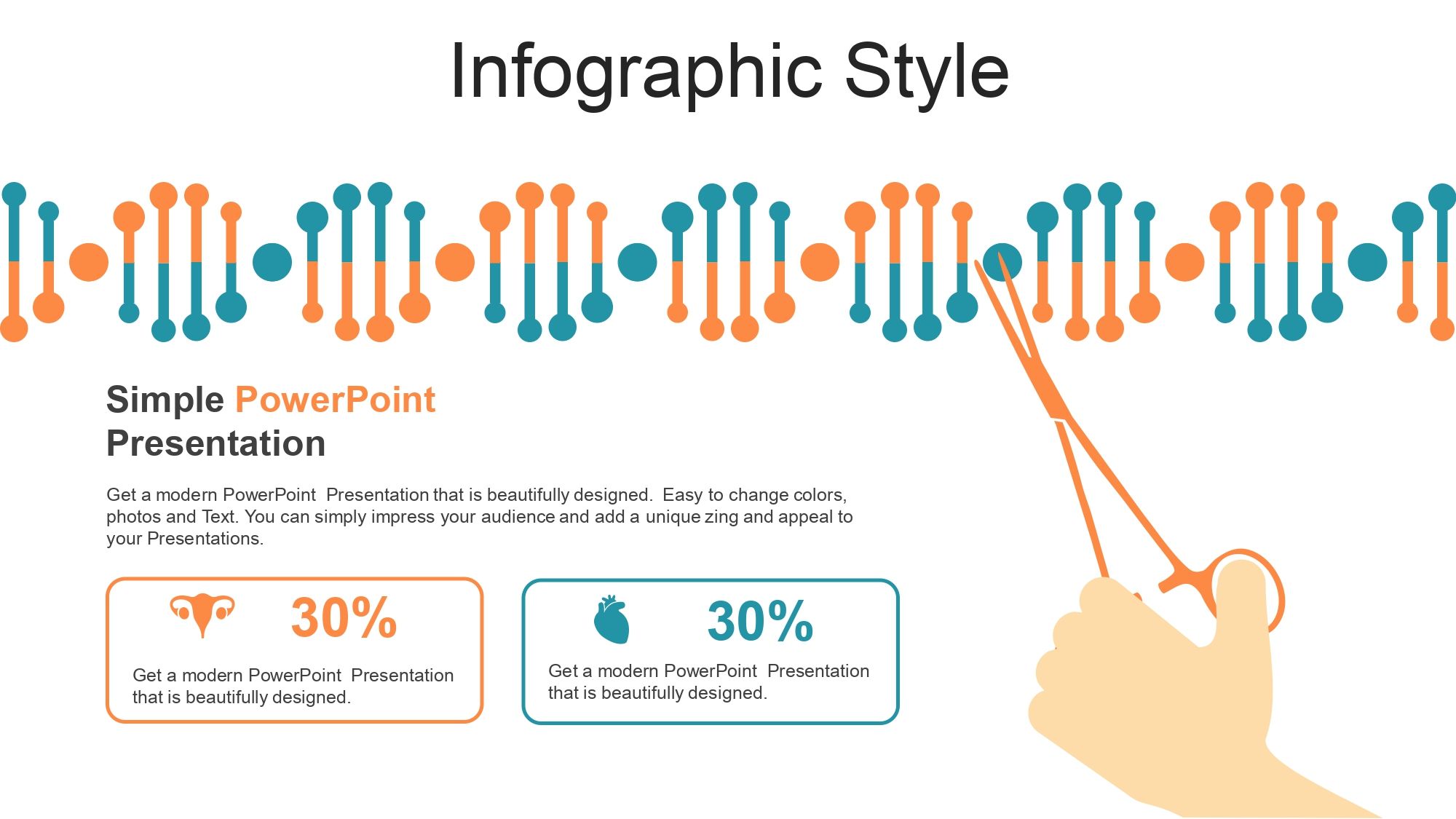 Infographic Style

Simple PowerPoint Presentation

Get a modern PowerPoint Presentation that is beautifully designed. Easy to change colors, photos and Text. You can simply impress your audience and add a unique zing and appeal to your Presentations.

30%

Get a modern PowerPoint Presentation that is beautifully designed.

30%

Get a modern PowerPoint Presentation that is beautifully designed.